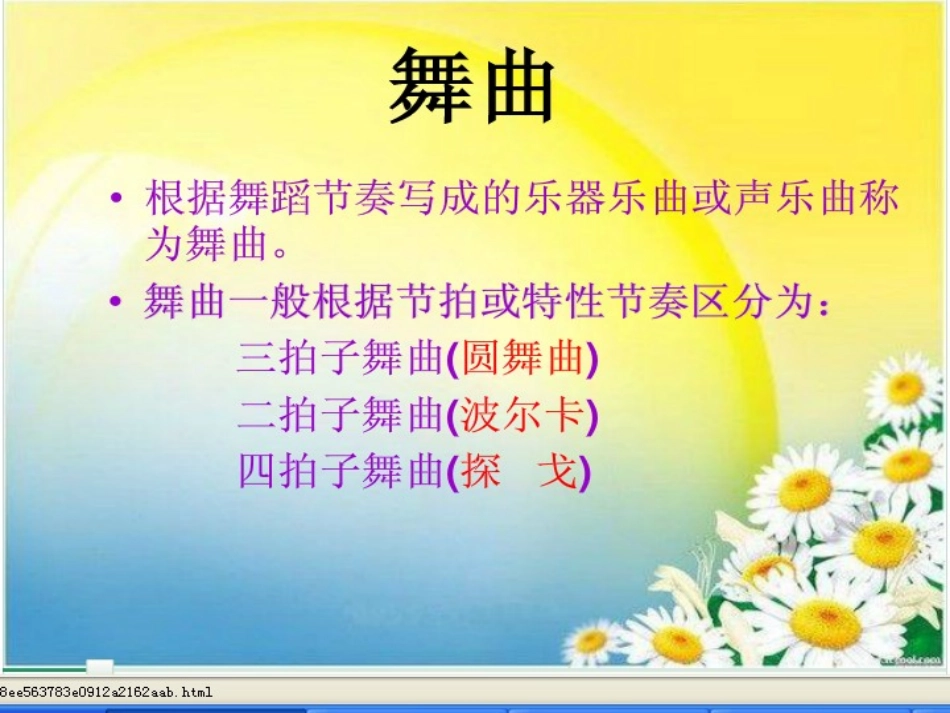 舞曲

• 根据舞蹈节奏写成的乐器乐曲或声乐曲称为舞曲。

• 舞曲一般根据节拍或特性节奏区分为：

三拍子舞曲(圆舞曲)

二拍子舞曲(波尔卡)

四拍子舞曲(探 戈)

8ee563783e0912a2162aab.html